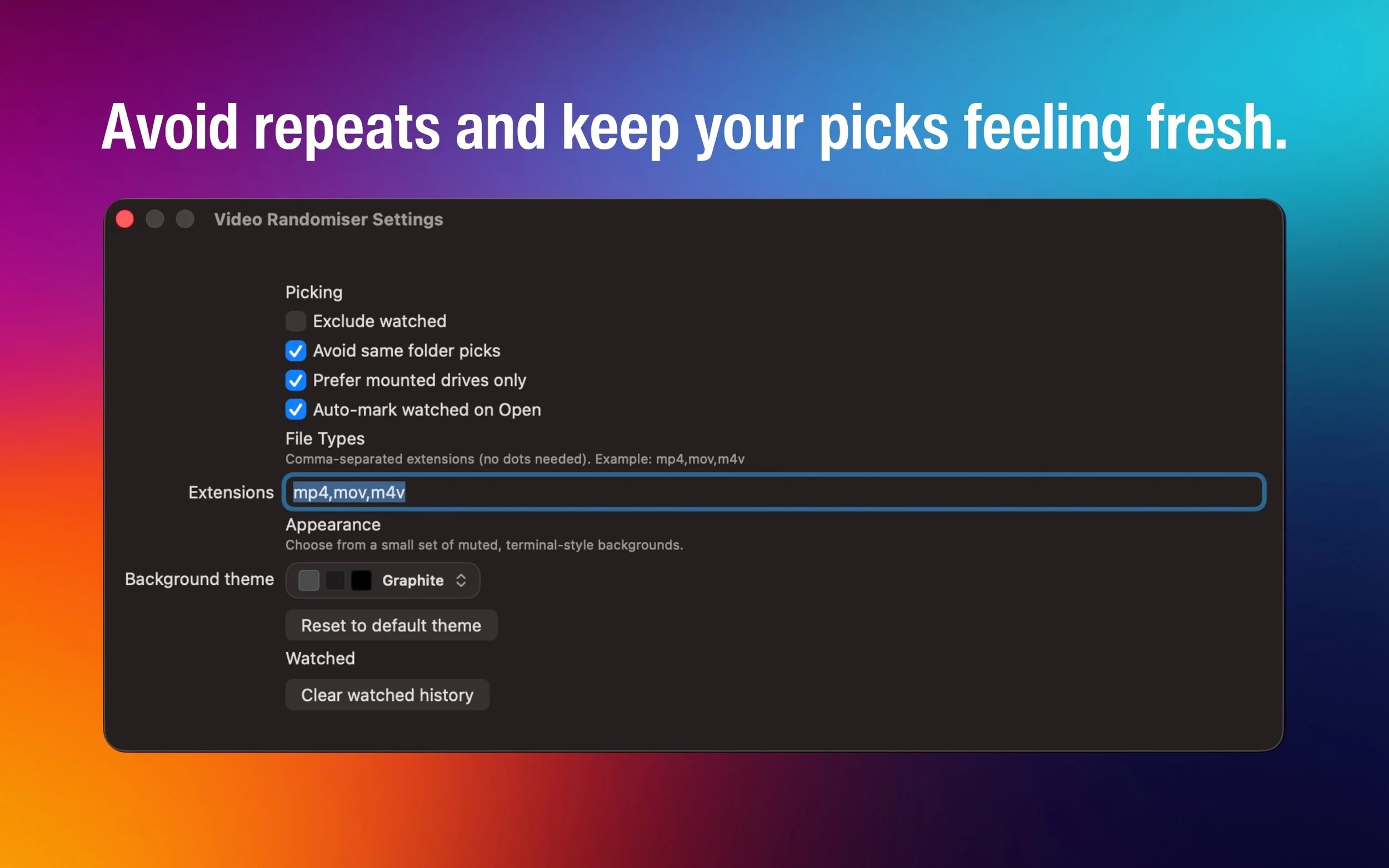 Avoid repeats and keep your picks feeling fresh.

Video Randomiser Settings

Picking

Exclude watched

Avoid same folder picks

Prefer mounted drives only

Auto-mark watched on Open

File Types

Comma-separated extensions (no dots needed). Example: mp4,mov,m4v

Extensions mp4,mov,m4v

Appearance

Choose from a small set of muted, terminal-style backgrounds.

Background theme Graphite

Reset to default theme

Watched

Clear watched history